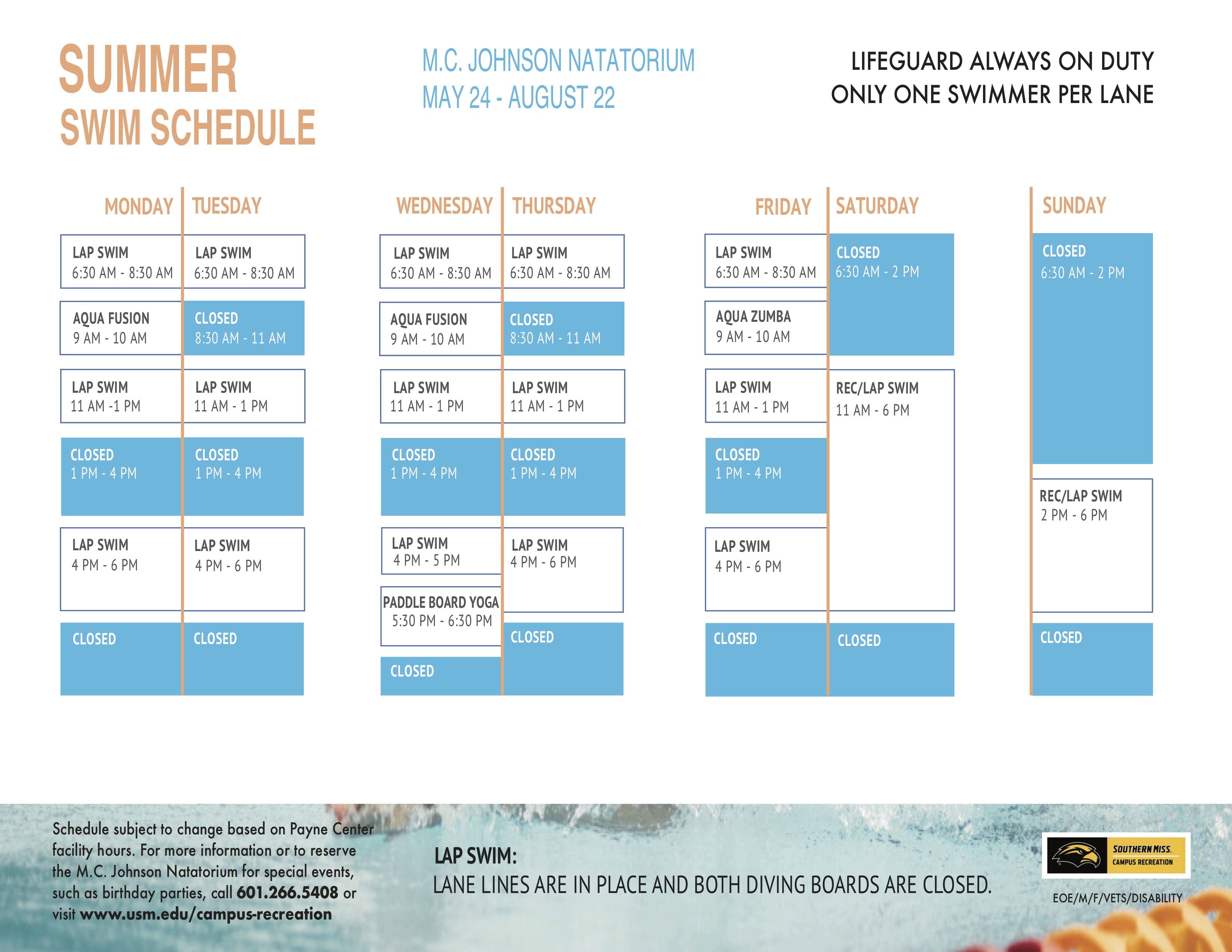 SUMMER
SWIM SCHEDULE

M.C. JOHNSON NATATORIUM
MAY 24 - AUGUST 22

LIFEGUARD ALWAYS ON DUTY
ONLY ONE SWIMMER PER LANE

MONDAY

LAP SWIM
6:30 AM - 8:30 AM

AQUA FUSION
9 AM - 10 AM

LAP SWIM
11 AM -1 PM

CLOSED
1 PM - 4 PM

LAP SWIM
4 PM - 6 PM

CLOSED

TUESDAY

LAP SWIM
6:30 AM - 8:30 AM

CLOSED
8:30 AM - 11 AM

LAP SWIM
11 AM - 1 PM

CLOSED
1 PM - 4 PM

LAP SWIM
4 PM - 6 PM

CLOSED

WEDNESDAY

LAP SWIM
6:30 AM - 8:30 AM

AQUA FUSION
9 AM - 10 AM

LAP SWIM
11 AM - 1 PM

CLOSED
1 PM - 4 PM

LAP SWIM
4 PM - 5 PM

PADDLE BOARD YOGA
5:30 PM - 6:30 PM

CLOSED

THURSDAY

LAP SWIM
6:30 AM - 8:30 AM

CLOSED
8:30 AM - 11 AM

LAP SWIM
11 AM - 1 PM

CLOSED
1 PM - 4 PM

LAP SWIM
4 PM - 6 PM

CLOSED

FRIDAY

LAP SWIM
6:30 AM - 8:30 AM

AQUA ZUMBA
9 AM - 10 AM

LAP SWIM
11 AM - 1 PM

CLOSED
1 PM - 4 PM

LAP SWIM
4 PM - 6 PM

CLOSED

SATURDAY

CLOSED
6:30 AM - 2 PM

REC/LAP SWIM
11 AM - 6 PM

CLOSED

SUNDAY

CLOSED
6:30 AM - 2 PM

REC/LAP SWIM
2 PM - 6 PM

CLOSED

Schedule subject to change based on Payne Center facility hours. For more information or to reserve the M.C. Johnson Natatorium for special events, such as birthday parties, call 601.266.5408 or visit www.usm.edu/campus-recreation

LAP SWIM:
LANE LINES ARE IN PLACE AND BOTH DIVING BOARDS ARE CLOSED.

SOUTHERN MISS. CAMPUS RECREATION

EOE/M/F/VETS/DISABILITY